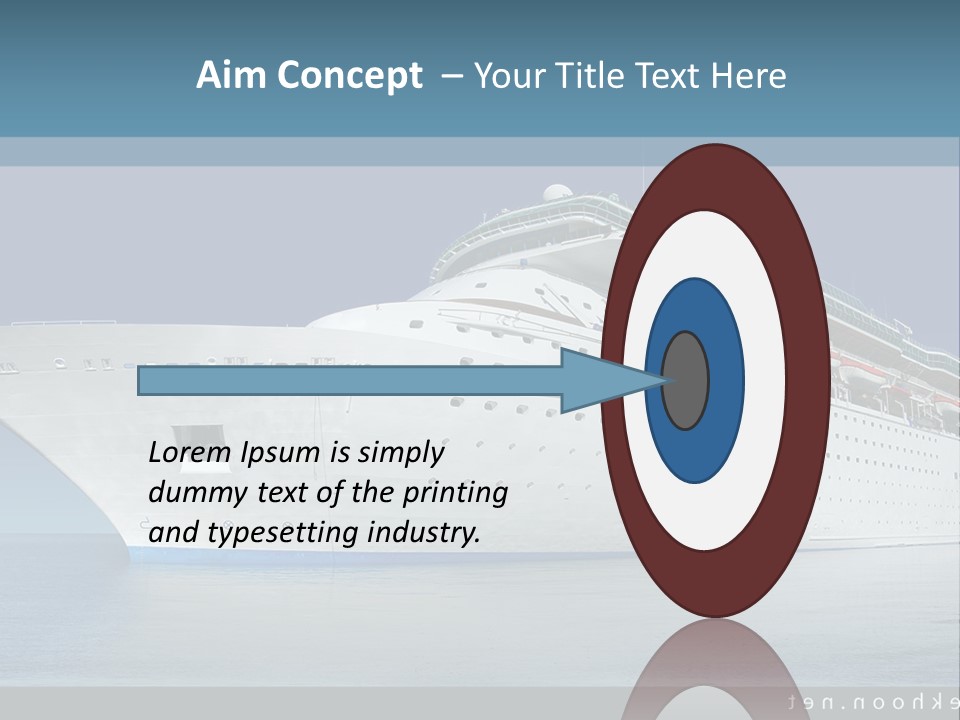 Aim Concept – Your Title Text Here

Lorem Ipsum is simply dummy text of the printing and typesetting industry.

ekhoon.net